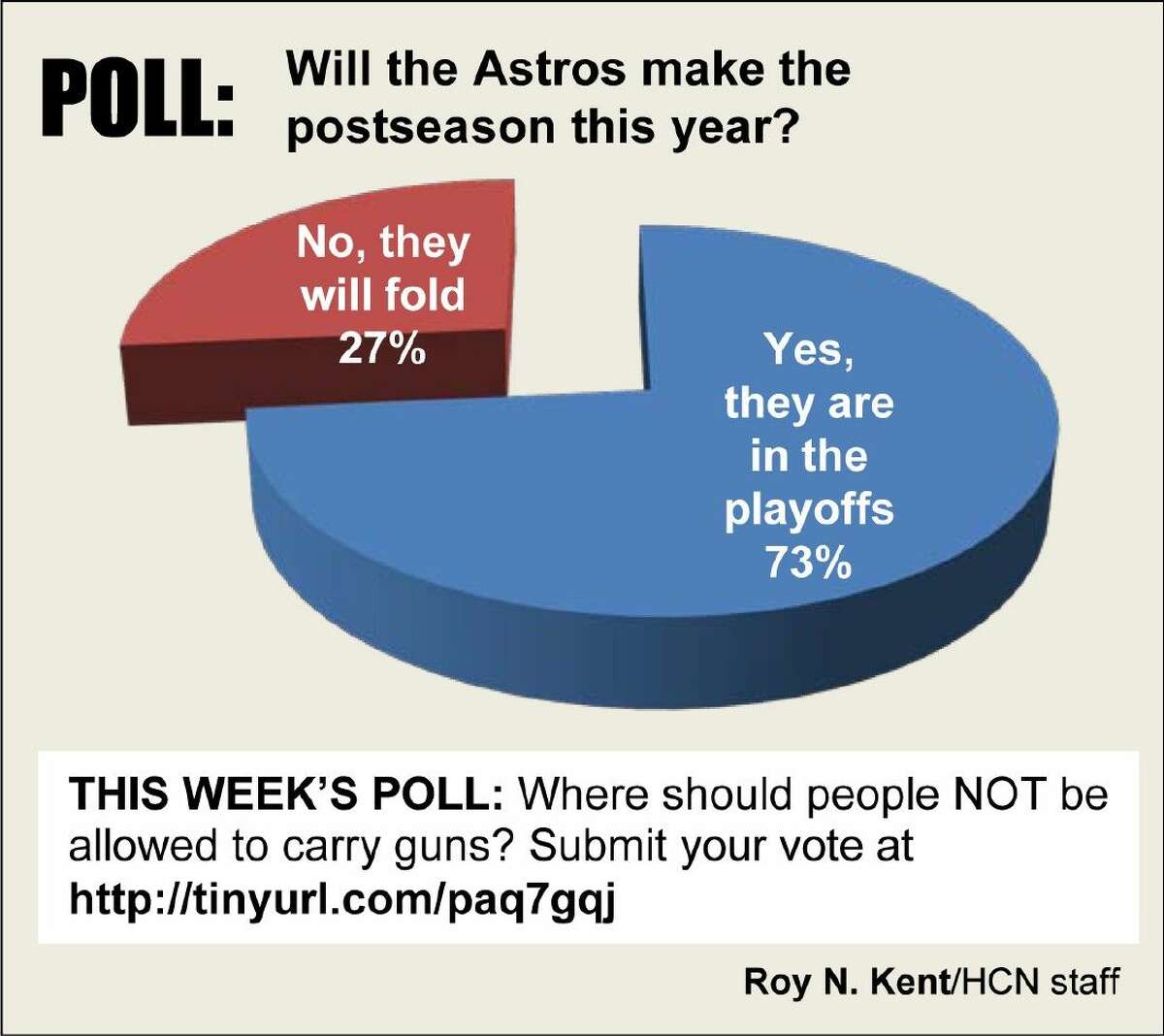 POLL: Will the Astros make the postseason this year?

No, they will fold 27%

Yes, they are in the playoffs 73%

THIS WEEK'S POLL: Where should people NOT be allowed to carry guns? Submit your vote at http://tinyurl.com/paq7gqj

Roy N. Kent/HCN staff